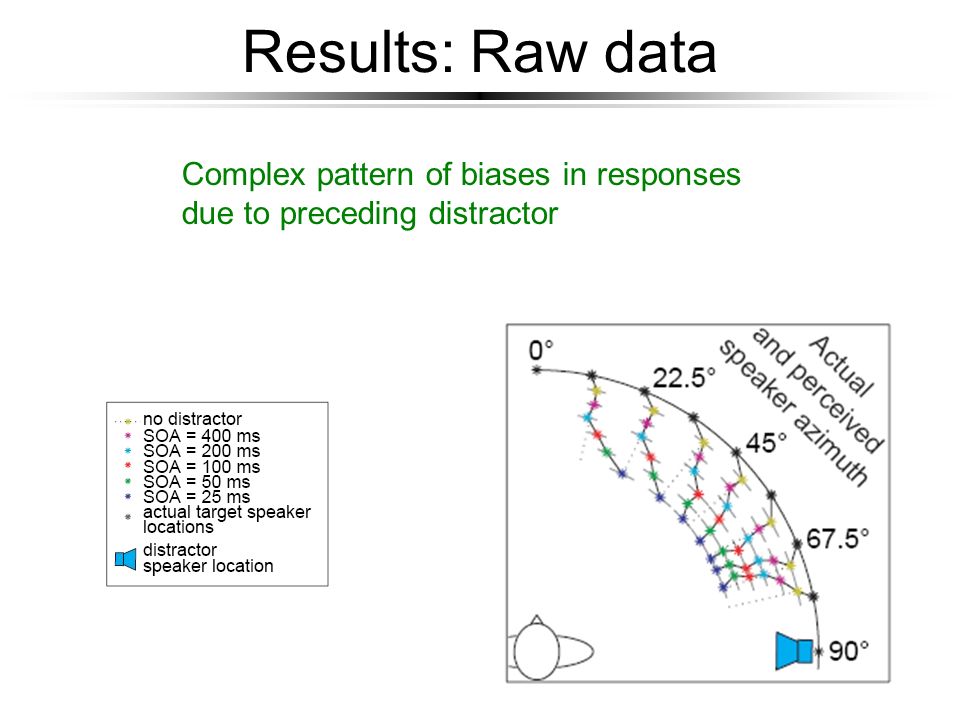 Results: Raw data

Complex pattern of biases in responses due to preceding distractor

no distractor
SOA = 400 ms
SOA = 200 ms
SOA = 100 ms
SOA = 50 ms
SOA = 25 ms
actual target speaker locations
distractor speaker location

0°
22.5°
45°
67.5°
90°
Actual and perceived speaker azimuth